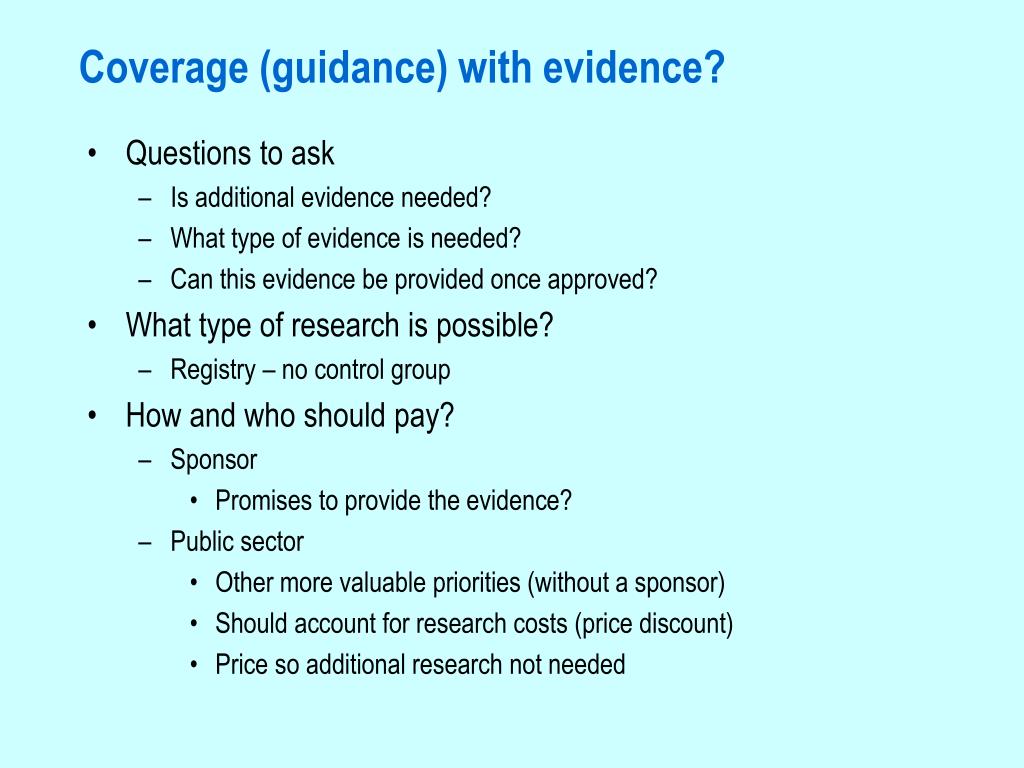 Coverage (guidance) with evidence?

• Questions to ask
  – Is additional evidence needed?
  – What type of evidence is needed?
  – Can this evidence be provided once approved?
• What type of research is possible?
  – Registry – no control group
• How and who should pay?
  – Sponsor
    • Promises to provide the evidence?
  – Public sector
    • Other more valuable priorities (without a sponsor)
    • Should account for research costs (price discount)
    • Price so additional research not needed